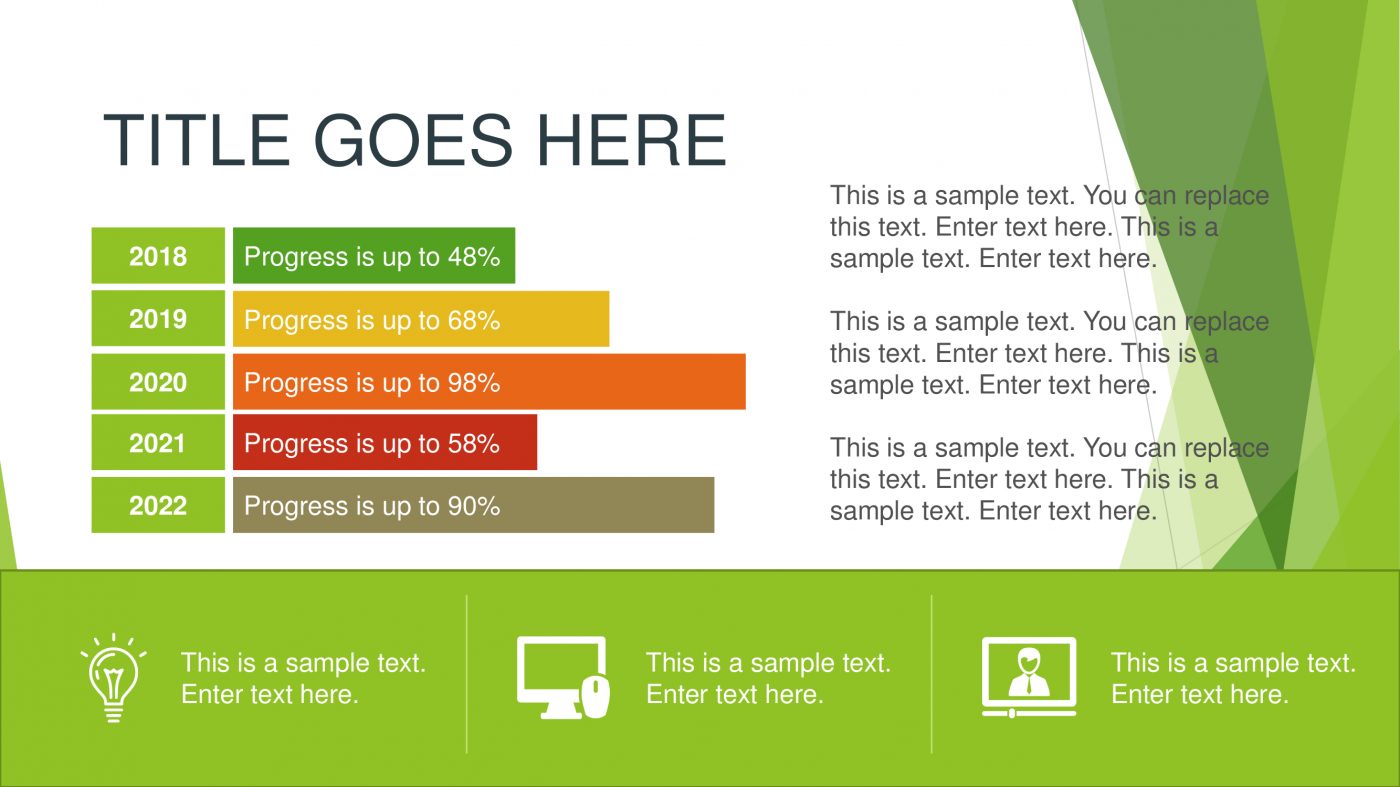 TITLE GOES HERE

| 2018 | Progress is up to 48% |
|---|---|
| 2019 | Progress is up to 68% |
| 2020 | Progress is up to 98% |
| 2021 | Progress is up to 58% |
| 2022 | Progress is up to 90% |

This is a sample text. You can replace this text. Enter text here. This is a sample text. Enter text here.

This is a sample text. You can replace this text. Enter text here. This is a sample text. Enter text here.

This is a sample text. You can replace this text. Enter text here. This is a sample text. Enter text here.

This is a sample text. Enter text here.

This is a sample text. Enter text here.

This is a sample text. Enter text here.